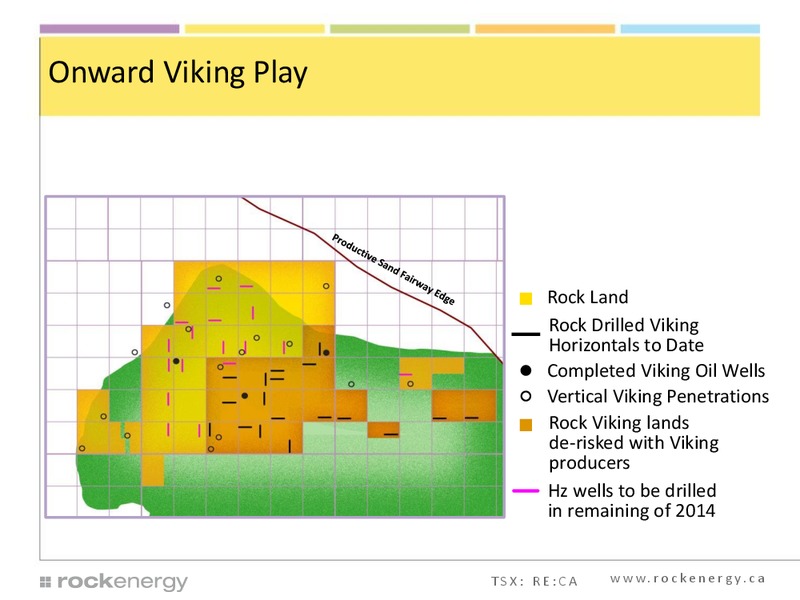 Onward Viking Play

Productive Sand Fairway Edge

Rock Land

Rock Drilled Viking Horizontals to Date

Completed Viking Oil Wells

Vertical Viking Penetrations

Rock Viking lands de-risked with Viking producers

Hz wells to be drilled in remaining of 2014

rockenergy

TSX: RE:CA

www.rockenergy.ca